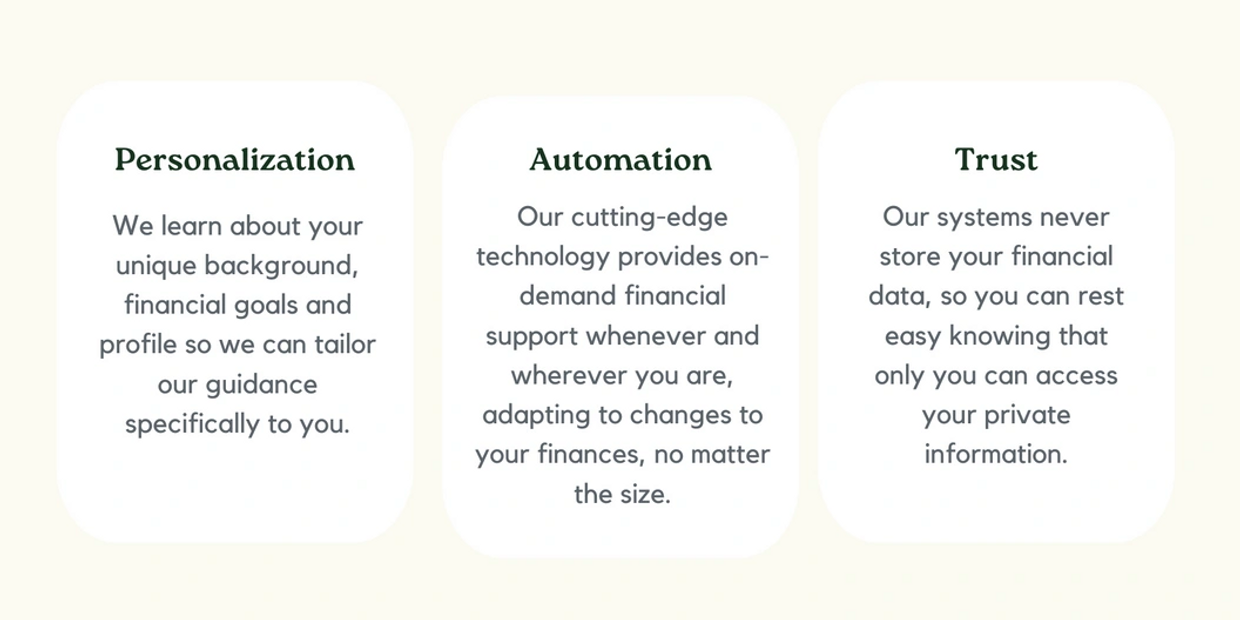 Personalization

We learn about your unique background, financial goals and profile so we can tailor our guidance specifically to you.

Automation

Our cutting-edge technology provides on-demand financial support whenever and wherever you are, adapting to changes to your finances, no matter the size.

Trust

Our systems never store your financial data, so you can rest easy knowing that only you can access your private information.